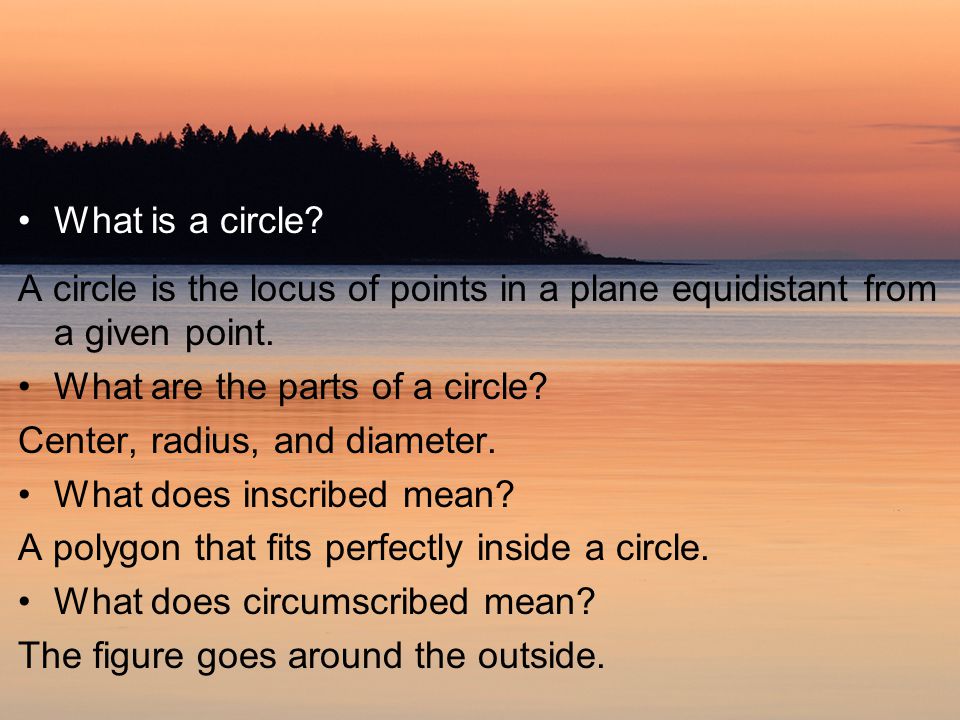 • What is a circle?

A circle is the locus of points in a plane equidistant from a given point.

• What are the parts of a circle?

Center, radius, and diameter.

• What does inscribed mean?

A polygon that fits perfectly inside a circle.

• What does circumscribed mean?

The figure goes around the outside.